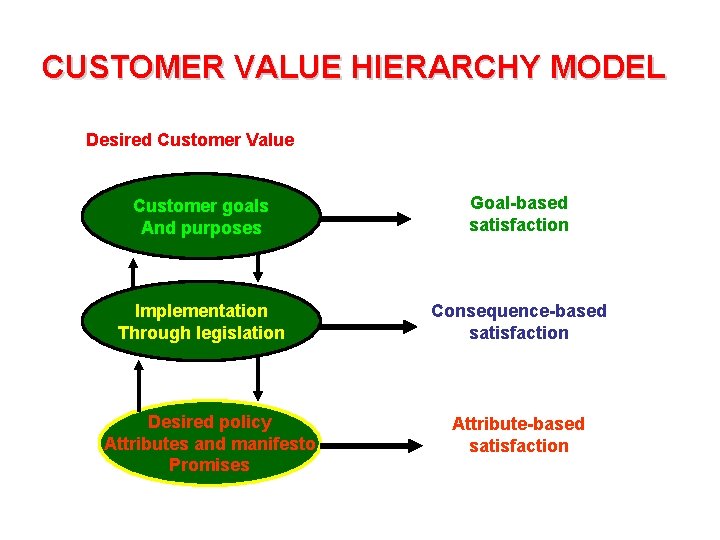 CUSTOMER VALUE HIERARCHY MODEL

Desired Customer Value

Customer goals And purposes

Goal-based satisfaction

Implementation Through legislation

Consequence-based satisfaction

Desired policy Attributes and manifesto Promises

Attribute-based satisfaction